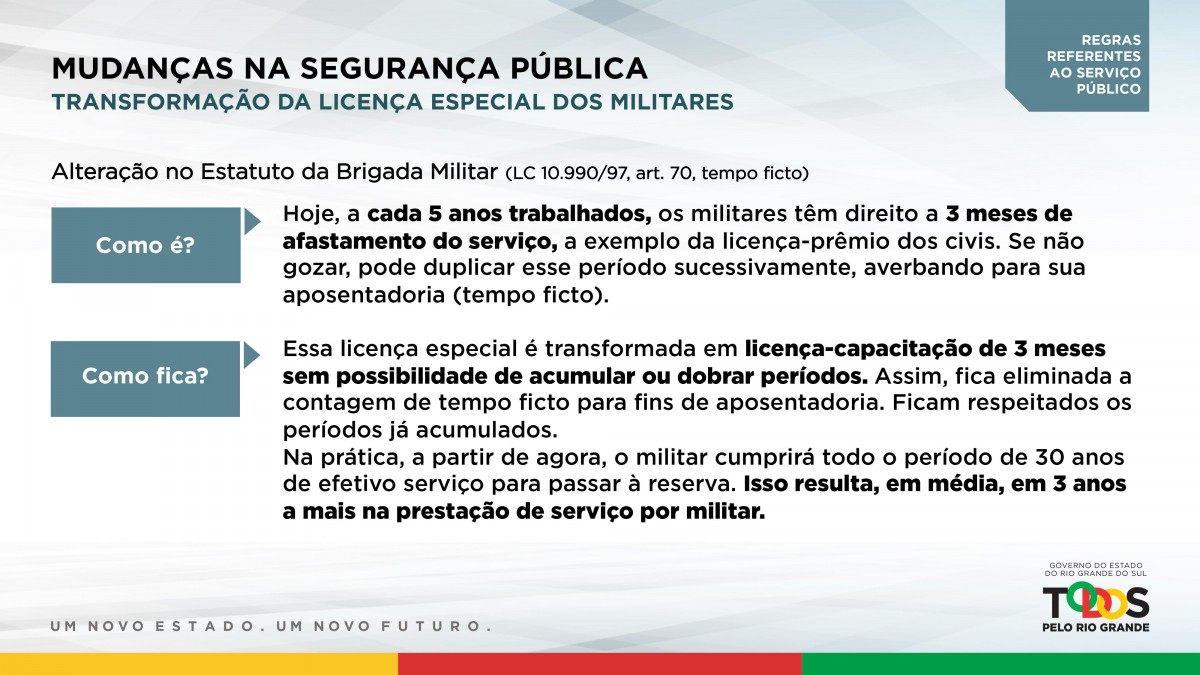 MUDANÇAS NA SEGURANÇA PÚBLICA
TRANSFORMAÇÃO DA LICENÇA ESPECIAL DOS MILITARES

REGRAS REFERENTES AO SERVIÇO PÚBLICO

Alteração no Estatuto da Brigada Militar (LC 10.990/97, art. 70, tempo ficto)

Como é?

Hoje, a cada 5 anos trabalhados, os militares têm direito a 3 meses de afastamento do serviço, a exemplo da licença-prêmio dos civis. Se não gozar, pode duplicar esse período sucessivamente, averbando para sua aposentadoria (tempo ficto).

Como fica?

Essa licença especial é transformada em licença-capacitação de 3 meses sem possibilidade de acumular ou dobrar períodos. Assim, fica eliminada a contagem de tempo ficto para fins de aposentadoria. Ficam respeitados os períodos já acumulados.
Na prática, a partir de agora, o militar cumprirá todo o período de 30 anos de efetivo serviço para passar à reserva. Isso resulta, em média, em 3 anos a mais na prestação de serviço por militar.

UM NOVO ESTADO. UM NOVO FUTURO.

GOVERNO DO ESTADO DO RIO GRANDE DO SUL
TODOS
PELO RIO GRANDE